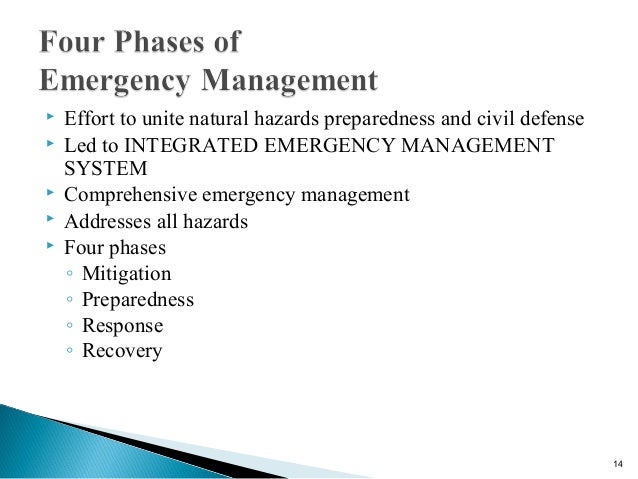 Four Phases of
Emergency Management

- Effort to unite natural hazards preparedness and civil defense
- Led to INTEGRATED EMERGENCY MANAGEMENT SYSTEM
- Comprehensive emergency management
- Addresses all hazards
- Four phases
  - Mitigation
  - Preparedness
  - Response
  - Recovery

14